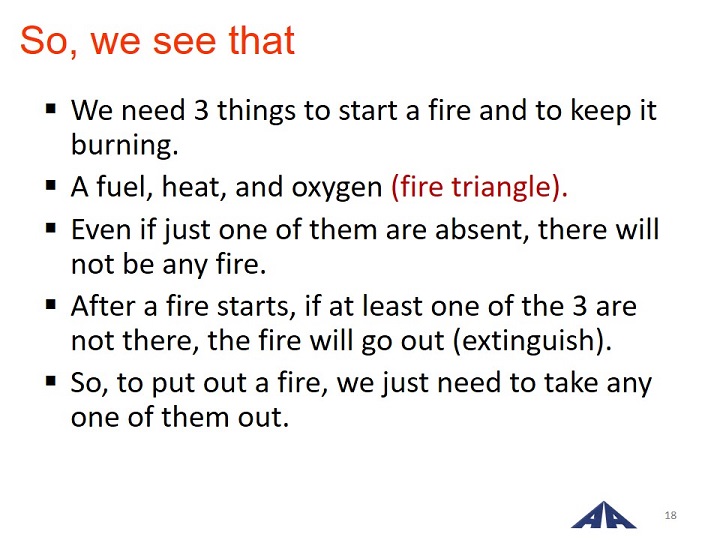 So, we see that

▪ We need 3 things to start a fire and to keep it burning.
▪ A fuel, heat, and oxygen (fire triangle).
▪ Even if just one of them are absent, there will not be any fire.
▪ After a fire starts, if at least one of the 3 are not there, the fire will go out (extinguish).
▪ So, to put out a fire, we just need to take any one of them out.

AA

18